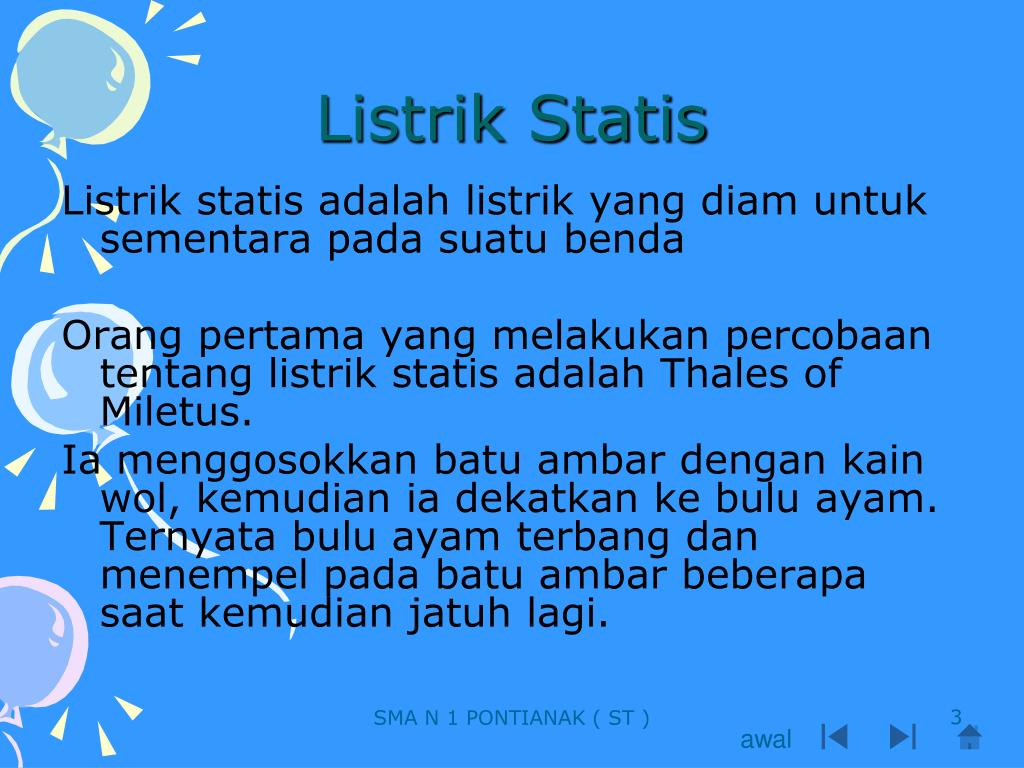 Listrik Statis

Listrik statis adalah listrik yang diam untuk sementara pada suatu benda

Orang pertama yang melakukan percobaan tentang listrik statis adalah Thales of Miletus.

Ia menggosokkan batu ambar dengan kain wol, kemudian ia dekatkan ke bulu ayam. Ternyata bulu ayam terbang dan menempel pada batu ambar beberapa saat kemudian jatuh lagi.

SMA N 1 PONTIANAK ( ST )

3

awal